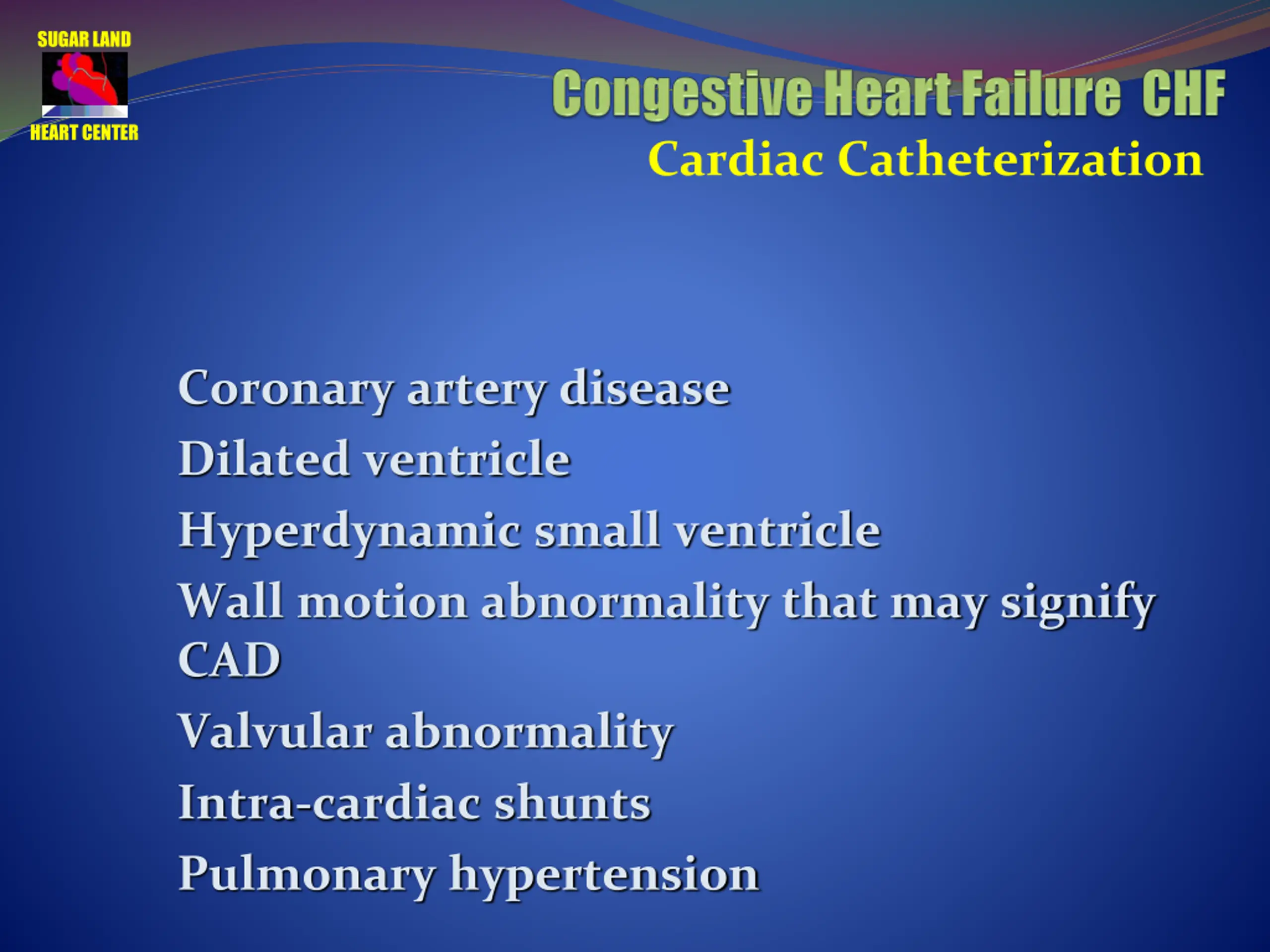 SUGAR LAND
HEART CENTER

Congestive Heart Failure CHF
Cardiac Catheterization

Coronary artery disease

Dilated ventricle

Hyperdynamic small ventricle

Wall motion abnormality that may signify CAD

Valvular abnormality

Intra-cardiac shunts

Pulmonary hypertension